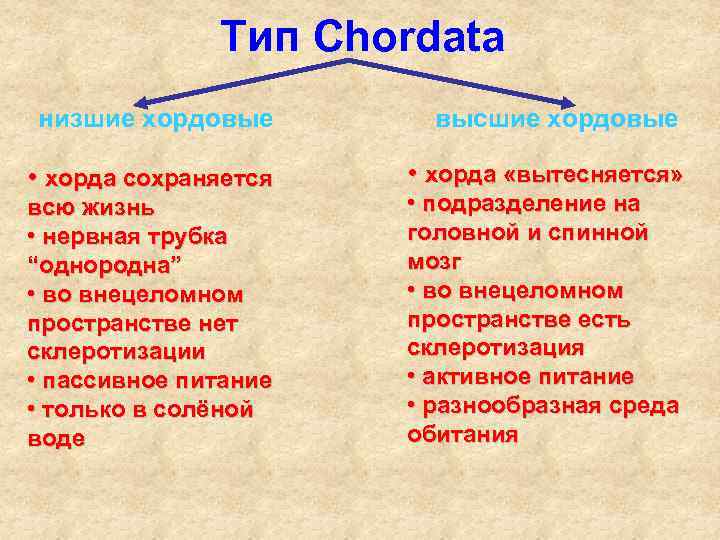 Тип Chordata

низшие хордовые

• хорда сохраняется всю жизнь
• нервная трубка “однородна”
• во внецеломном пространстве нет склеротизации
• пассивное питание
• только в солёной воде

высшие хордовые

• хорда «вытесняется»
• подразделение на головной и спинной мозг
• во внецеломном пространстве есть склеротизация
• активное питание
• разнообразная среда обитания